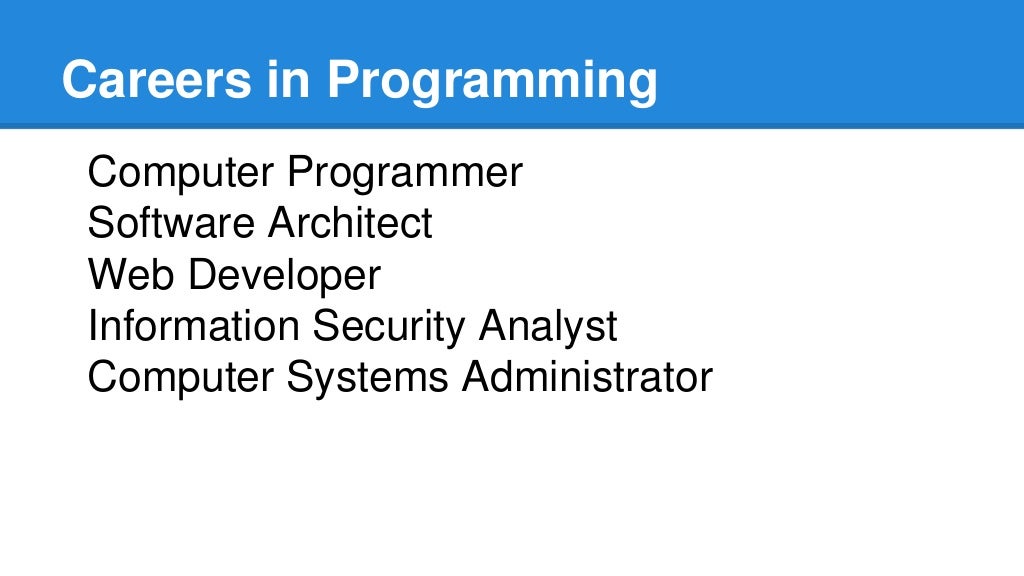 Careers in Programming

Computer Programmer
Software Architect
Web Developer
Information Security Analyst
Computer Systems Administrator